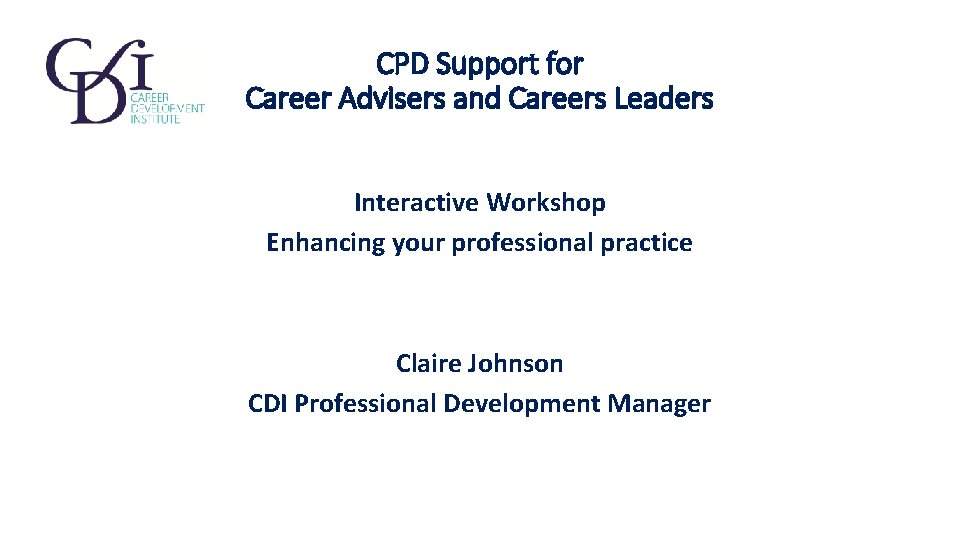 CDI
CAREER DEVELOPMENT INSTITUTE

CPD Support for
Career Advisers and Careers Leaders

Interactive Workshop
Enhancing your professional practice

Claire Johnson
CDI Professional Development Manager